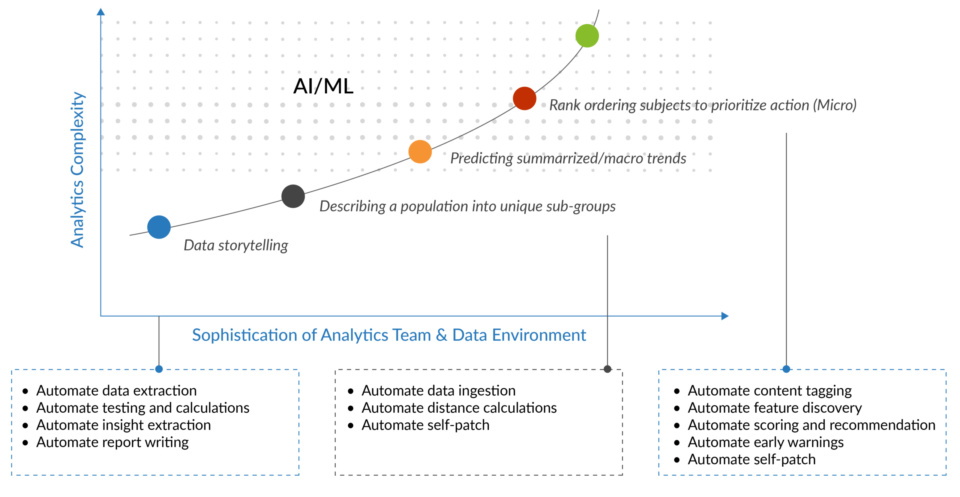 Analytics Complexity

AI/ML

Rank ordering subjects to prioritize action (Micro)

Predicting summarrized/macro trends

Describing a population into unique sub-groups

Data storytelling

Sophistication of Analytics Team & Data Environment

- Automate data extraction
- Automate testing and calculations
- Automate insight extraction
- Automate report writing

- Automate data ingestion
- Automate distance calculations
- Automate self-patch

- Automate content tagging
- Automate feature discovery
- Automate scoring and recommendation
- Automate early warnings
- Automate self-patch